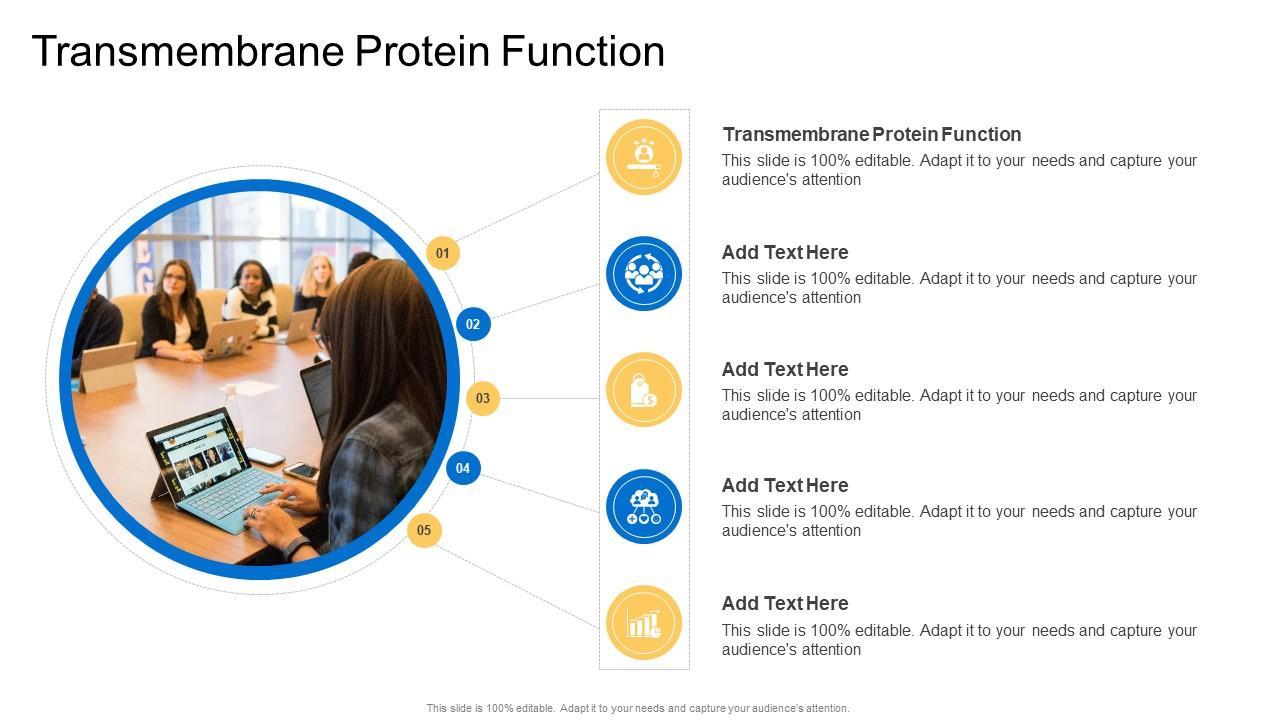 Transmembrane Protein Function

01

02

03

04

05

Transmembrane Protein Function
This slide is 100% editable. Adapt it to your needs and capture your audience's attention

Add Text Here
This slide is 100% editable. Adapt it to your needs and capture your audience's attention

Add Text Here
This slide is 100% editable. Adapt it to your needs and capture your audience's attention

Add Text Here
This slide is 100% editable. Adapt it to your needs and capture your audience's attention

Add Text Here
This slide is 100% editable. Adapt it to your needs and capture your audience's attention

This slide is 100% editable. Adapt it to your needs and capture your audience's attention.